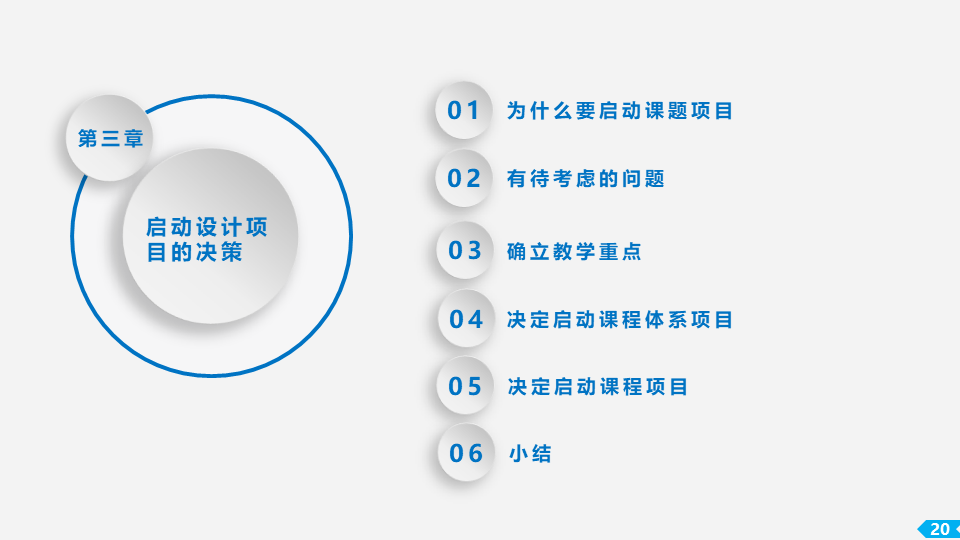 第三章

启动设计项目的决策

01 为什么要启动课题项目

02 有待考虑的问题

03 确立教学重点

04 决定启动课程体系项目

05 决定启动课程项目

06 小结

20